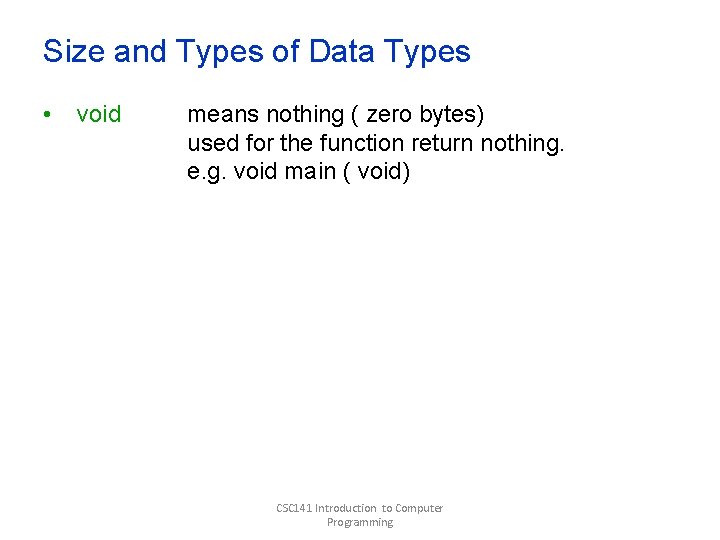 Size and Types of Data Types

• void means nothing ( zero bytes)
used for the function return nothing.
e.g. void main ( void)

CSC141 Introduction to Computer Programming